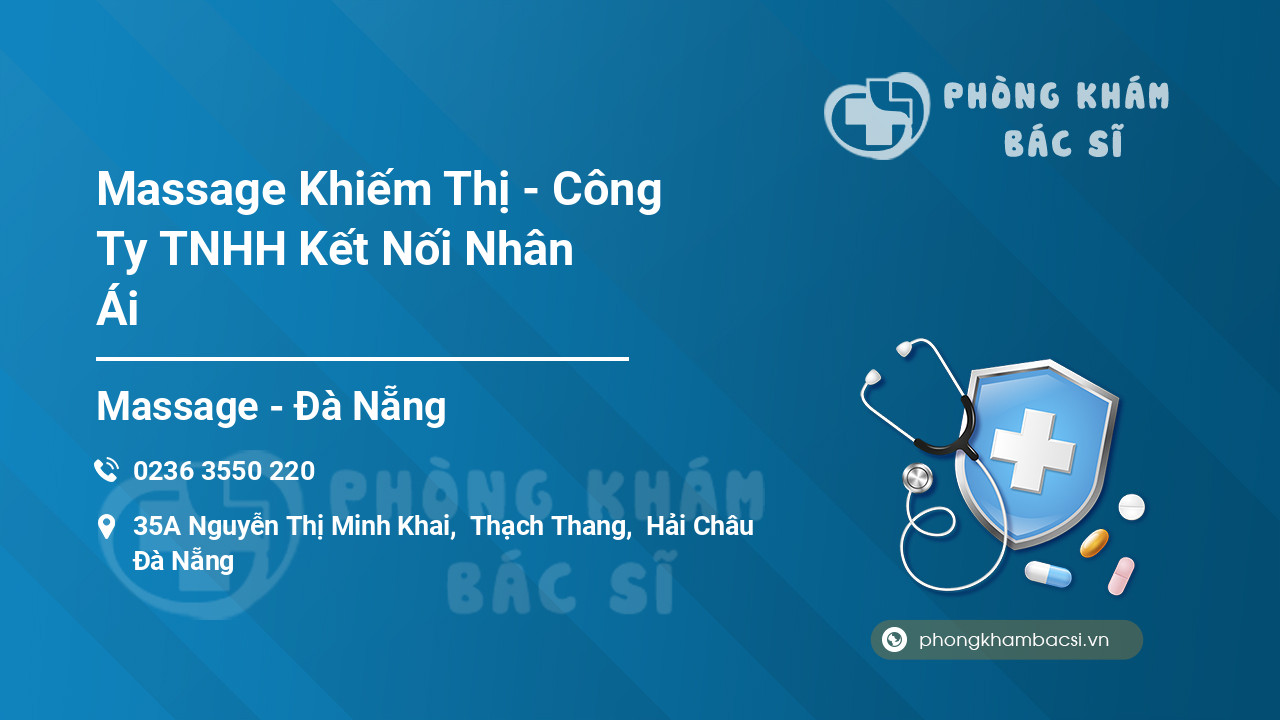 PHÒNG KHÁM
BÁC SĨ

Massage Khiếm Thị - Công Ty TNHH Kết Nối Nhân Ái

Massage - Đà Nẵng

0236 3550 220

35A Nguyễn Thị Minh Khai, Thạch Thang, Hải Châu Đà Nẵng

PHÒNG KHÁM
BÁC SĨ

phongkhambacsi.vn